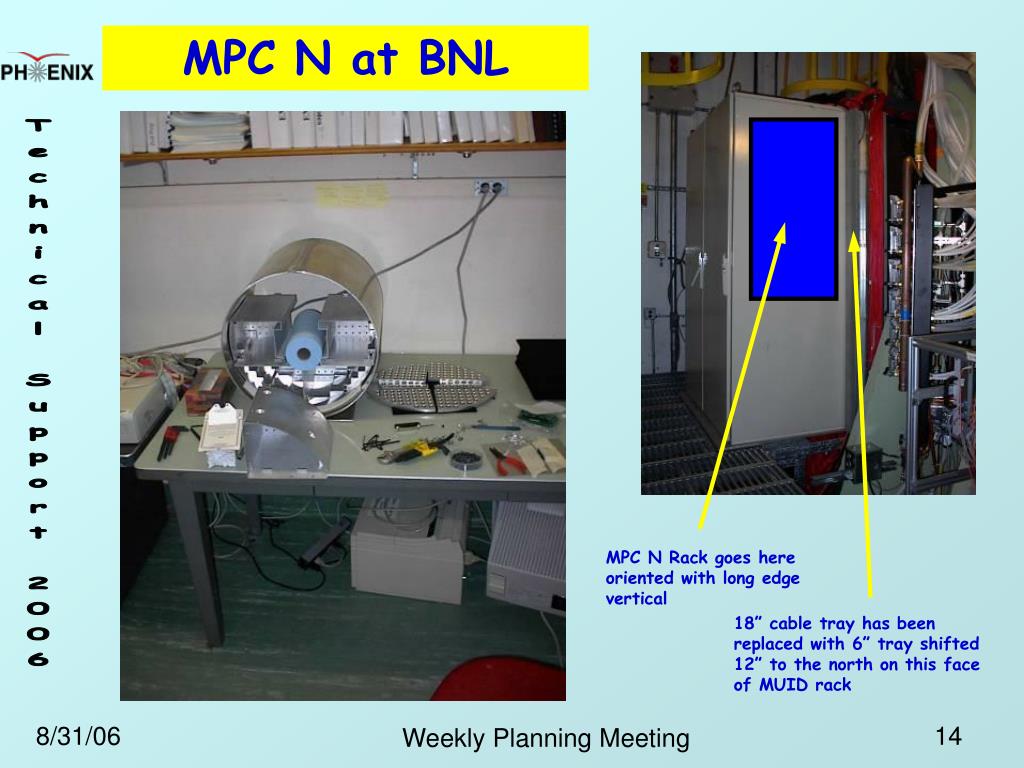 PHENIX

MPC N at BNL

Technical Support 2006

MPC N Rack goes here oriented with long edge vertical

18” cable tray has been replaced with 6” tray shifted 12” to the north on this face of MUID rack

8/31/06

Weekly Planning Meeting

14